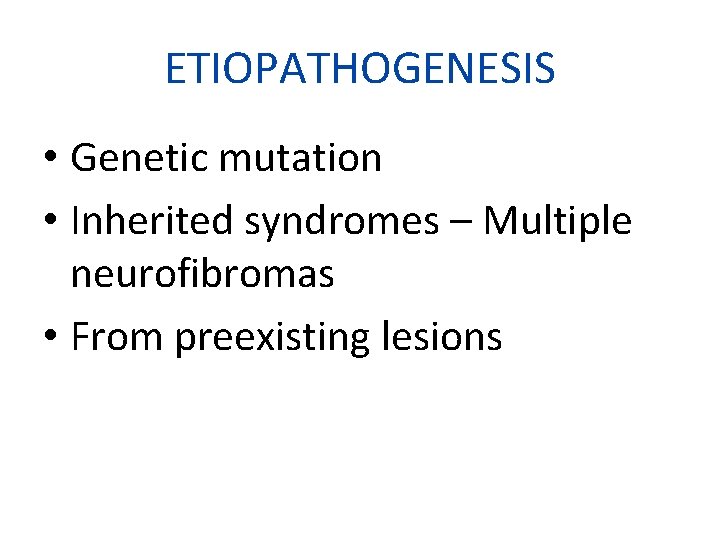 ETIOPATHOGENESIS

• Genetic mutation
• Inherited syndromes – Multiple neurofibromas
• From preexisting lesions